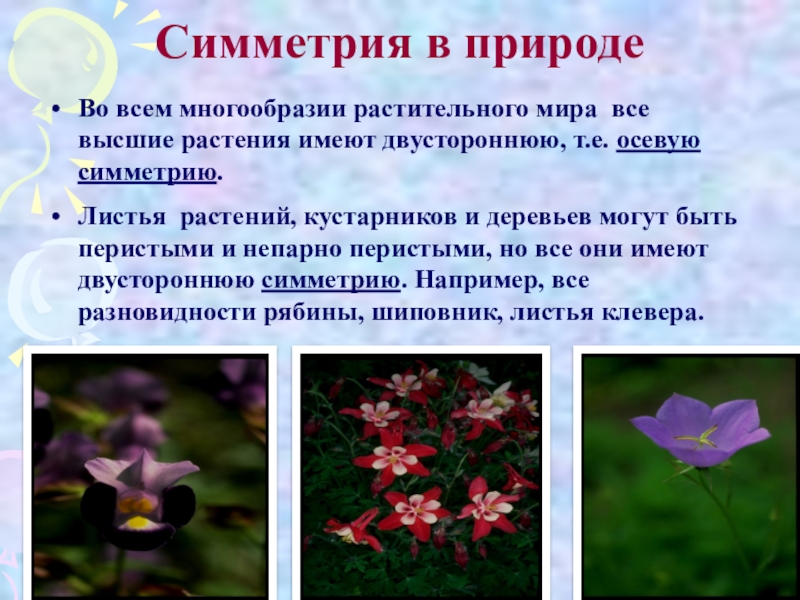 Симметрия в природе

• Во всем многообразии растительного мира все высшие растения имеют двустороннюю, т.е. осевую симметрию.

• Листья растений, кустарников и деревьев могут быть перистыми и непарно перистыми, но все они имеют двустороннюю симметрию. Например, все разновидности рябины, шиповник, листья клевера.